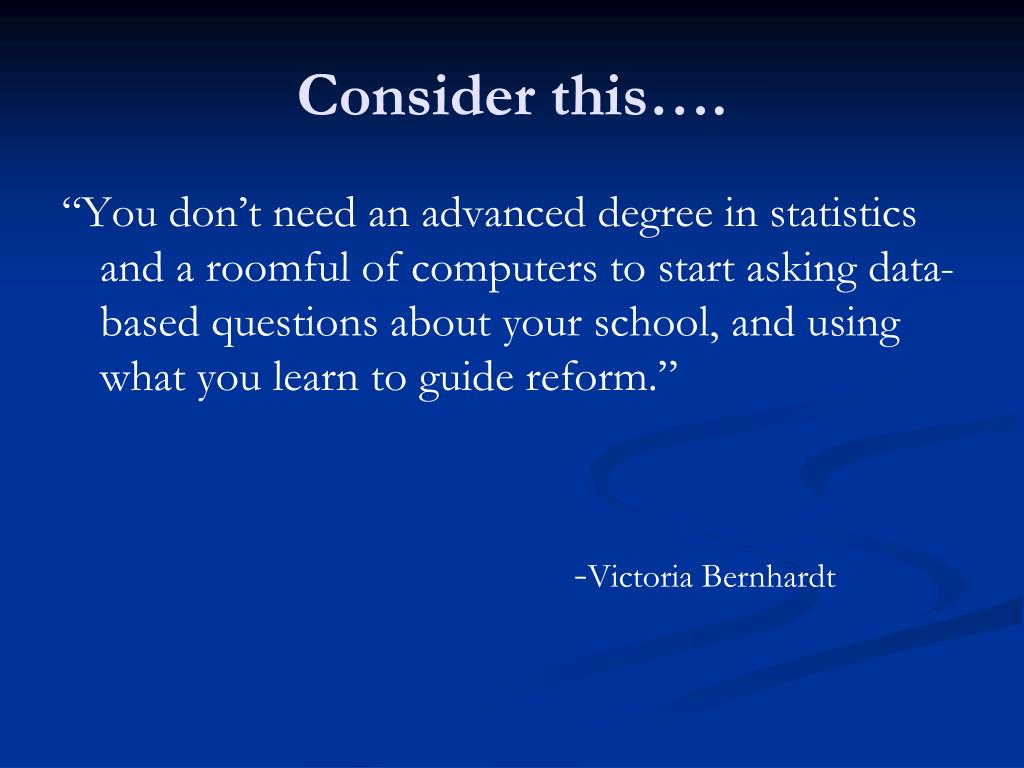 Consider this….

“You don’t need an advanced degree in statistics and a roomful of computers to start asking data-based questions about your school, and using what you learn to guide reform.”

-Victoria Bernhardt